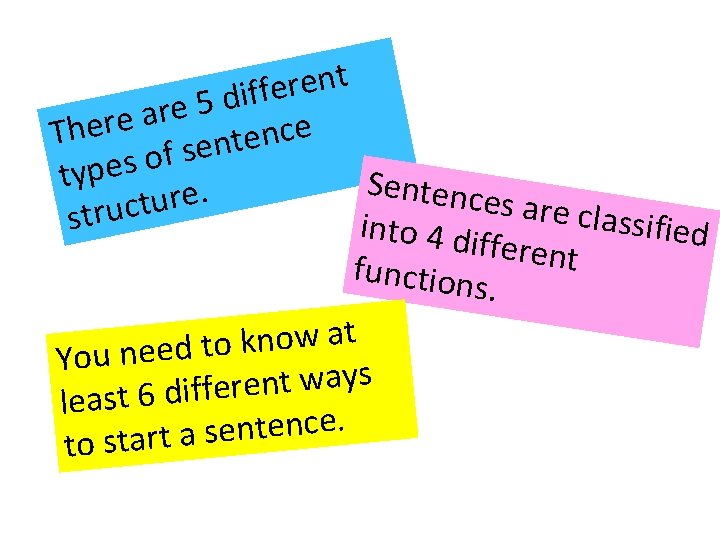 There are 5 different types of sentence structure.

Sentences are classified into 4 different functions.

You need to know at least 6 different ways to start a sentence.